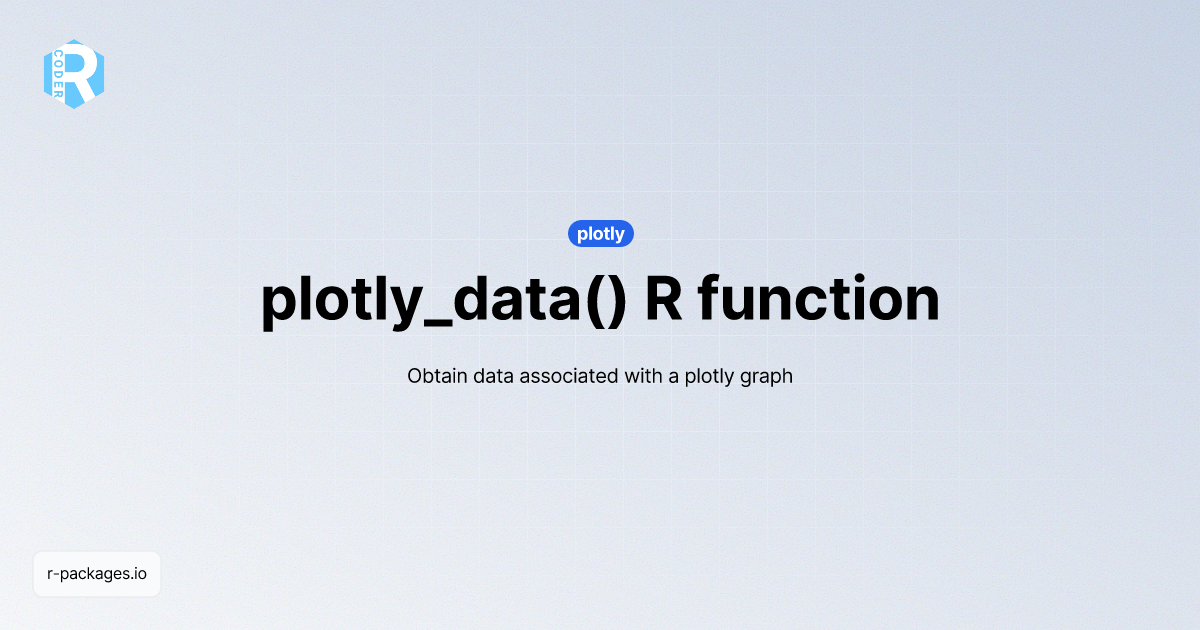 R CODER

plotly

plotly_data() R function

Obtain data associated with a plotly graph

r-packages.io